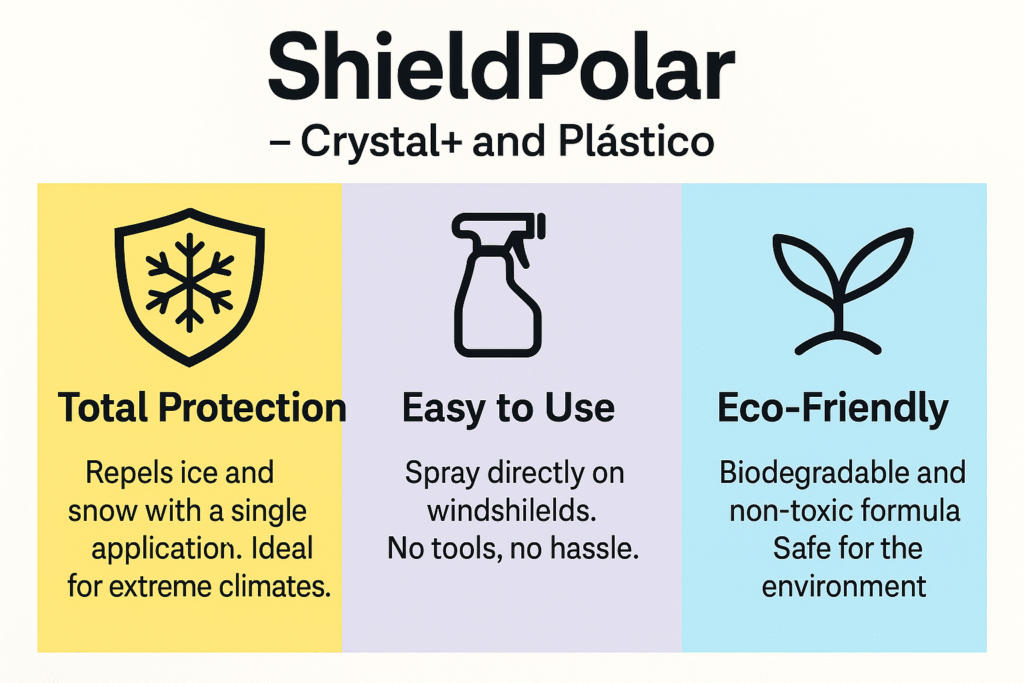 ShieldPolar
– Crystal+ and Plástico

Total Protection

Repels ice and snow with a single application. Ideal for extreme climates.

Easy to Use

Spray directly on windshilelds. No tools, no hassle.

Eco-Friendly

Biodegradable and non-toxic formula Safe for the environment